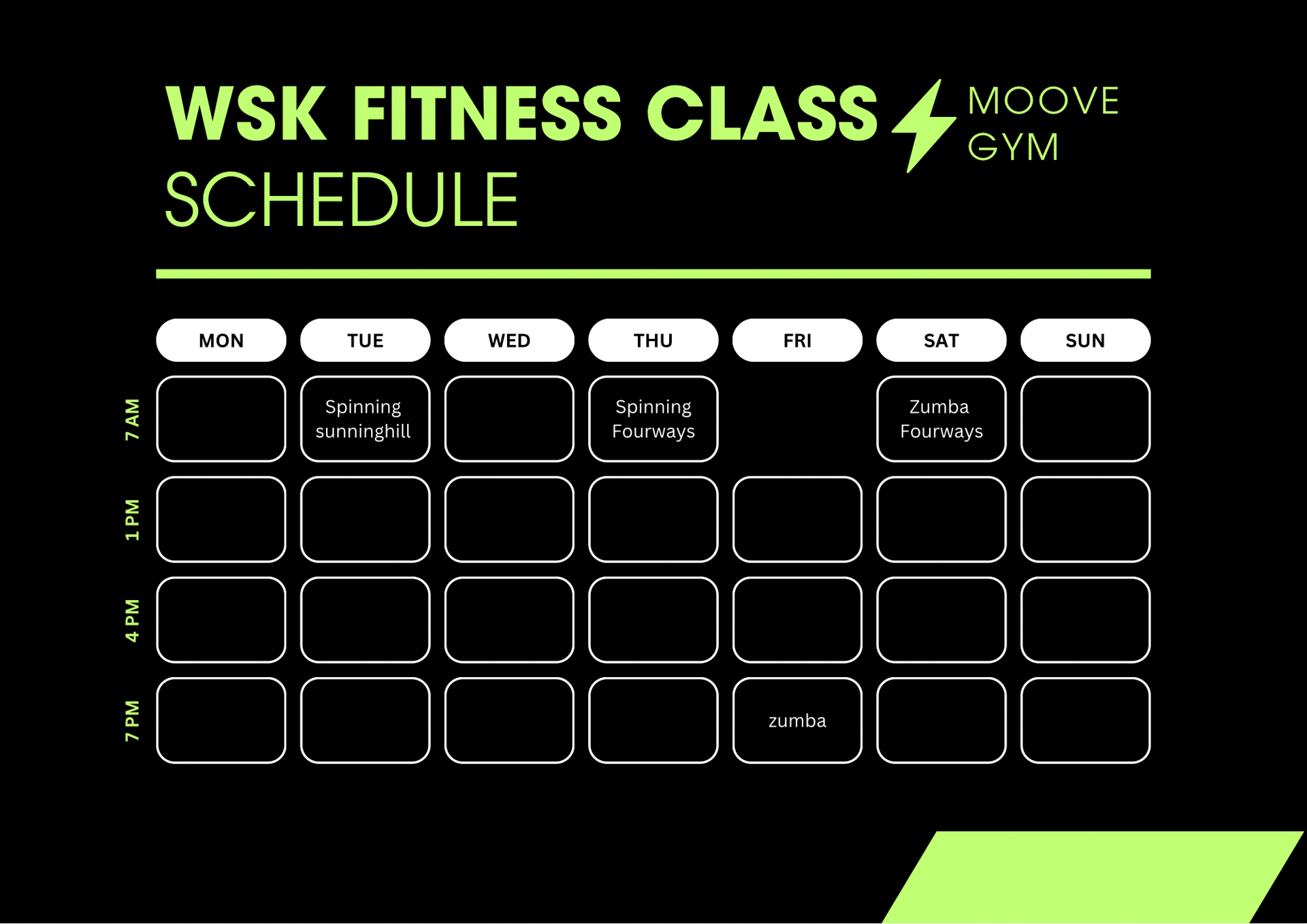 WSK FITNESS CLASS SCHEDULE

MOOVE GYM

| | MON | TUE | WED | THU | FRI | SAT | SUN |
|---|---|---|---|---|---|---|---|
| 7 AM | | Spinning sunninghill | | Spinning Fourways | | Zumba Fourways | |
| 1 PM | | | | | | | |
| 4 PM | | | | | | | |
| 7 PM | | | | | zumba | | |